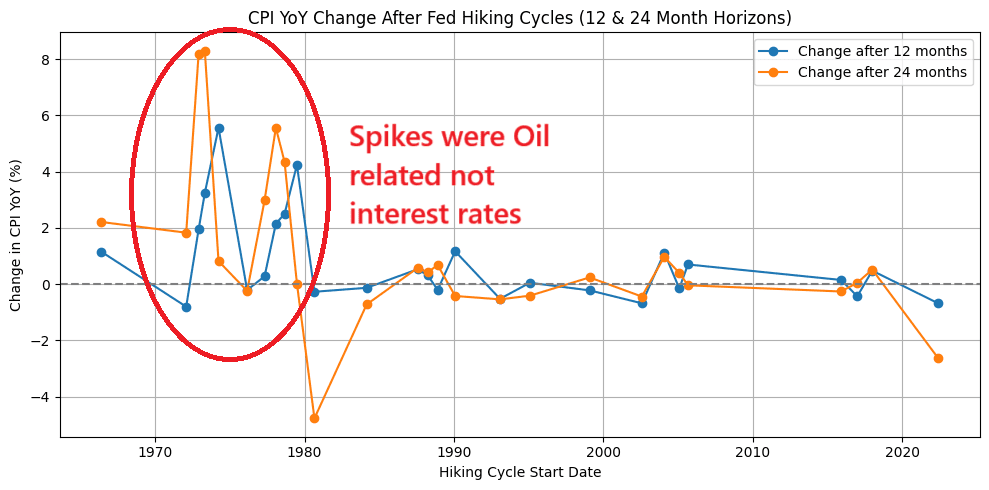 CPI YoY Change After Fed Hiking Cycles (12 & 24 Month Horizons)

Change after 12 months
Change after 24 months

Spikes were Oil related not interest rates

Change in CPI YoY (%)

8
6
4
2
0
−2
−4

1970
1980
1990
2000
2010
2020

Hiking Cycle Start Date